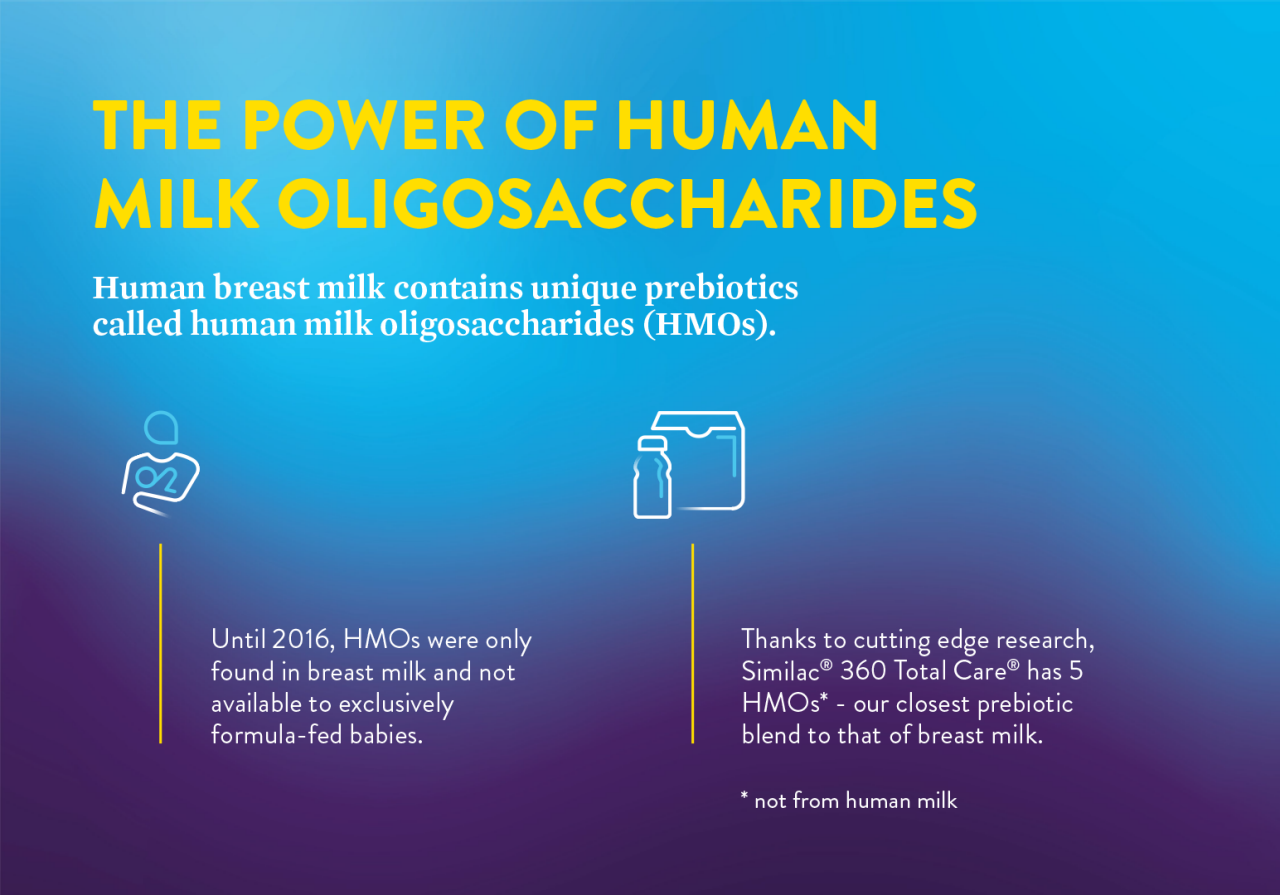 THE POWER OF HUMAN MILK OLIGOSACCHARIDES

Human breast milk contains unique prebiotics called human milk oligosaccharides (HMOs).

Until 2016, HMOs were only found in breast milk and not available to exclusively formula-fed babies.

Thanks to cutting edge research, Similac® 360 Total Care® has 5 HMOs* - our closest prebiotic blend to that of breast milk.

* not from human milk